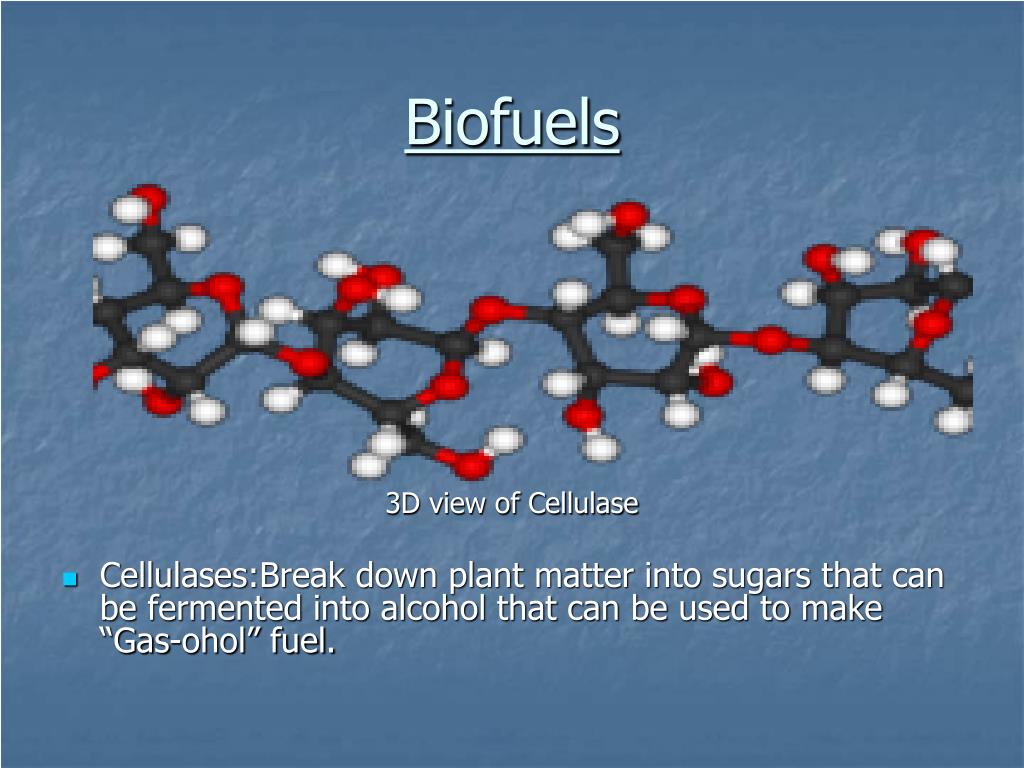 Biofuels

3D view of Cellulase

Cellulases:Break down plant matter into sugars that can be fermented into alcohol that can be used to make “Gas-ohol” fuel.